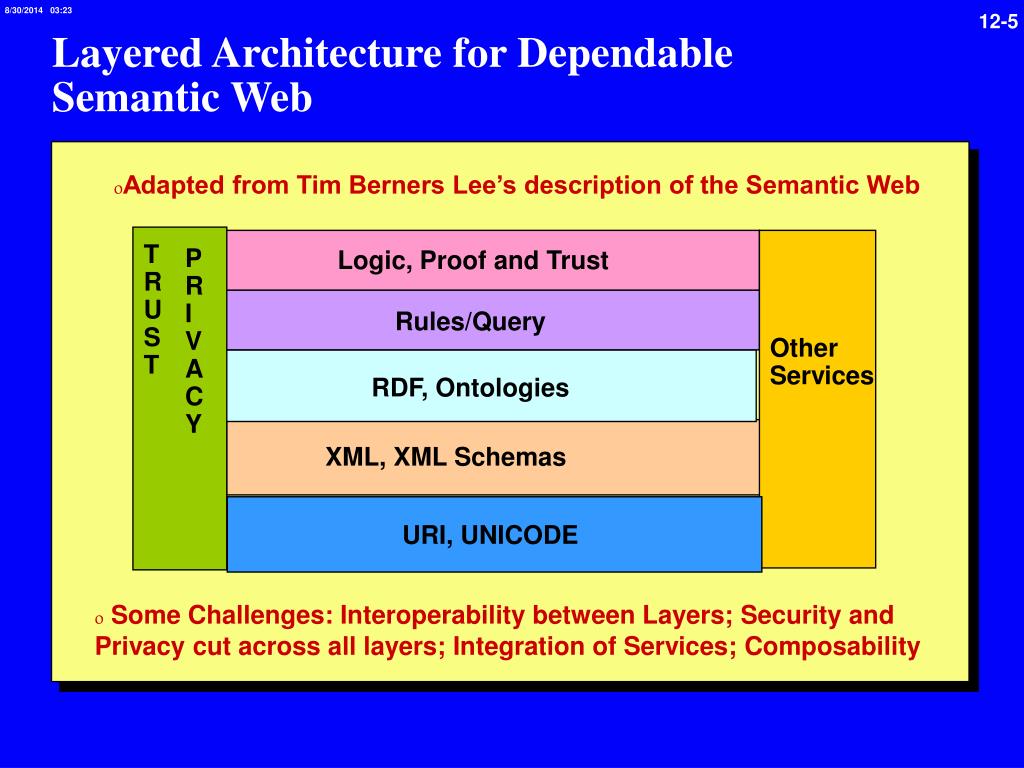 8/30/2014 03:23

12-5

Layered Architecture for Dependable Semantic Web

o Adapted from Tim Berners Lee's description of the Semantic Web

T
R
U
S
T

P
R
I
V
A
C
Y

Logic, Proof and Trust

Rules/Query

RDF, Ontologies

XML, XML Schemas

URI, UNICODE

Other Services

o Some Challenges: Interoperability between Layers; Security and Privacy cut across all layers; Integration of Services; Composability